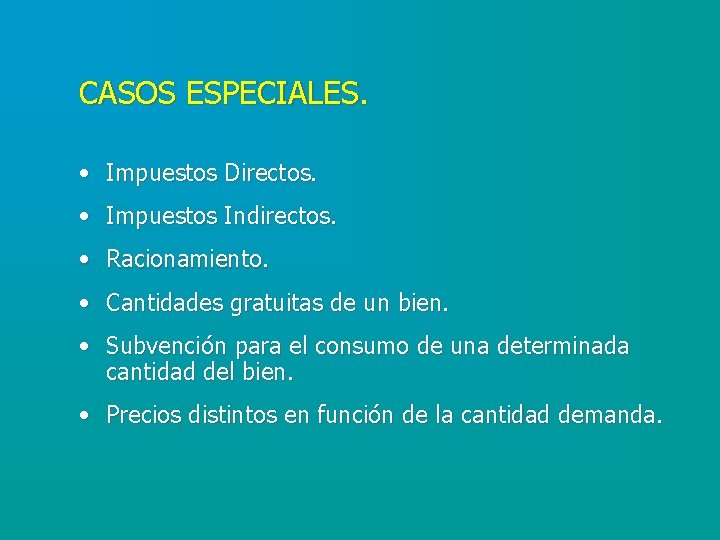 CASOS ESPECIALES.

• Impuestos Directos.
• Impuestos Indirectos.
• Racionamiento.
• Cantidades gratuitas de un bien.
• Subvención para el consumo de una determinada cantidad del bien.
• Precios distintos en función de la cantidad demanda.